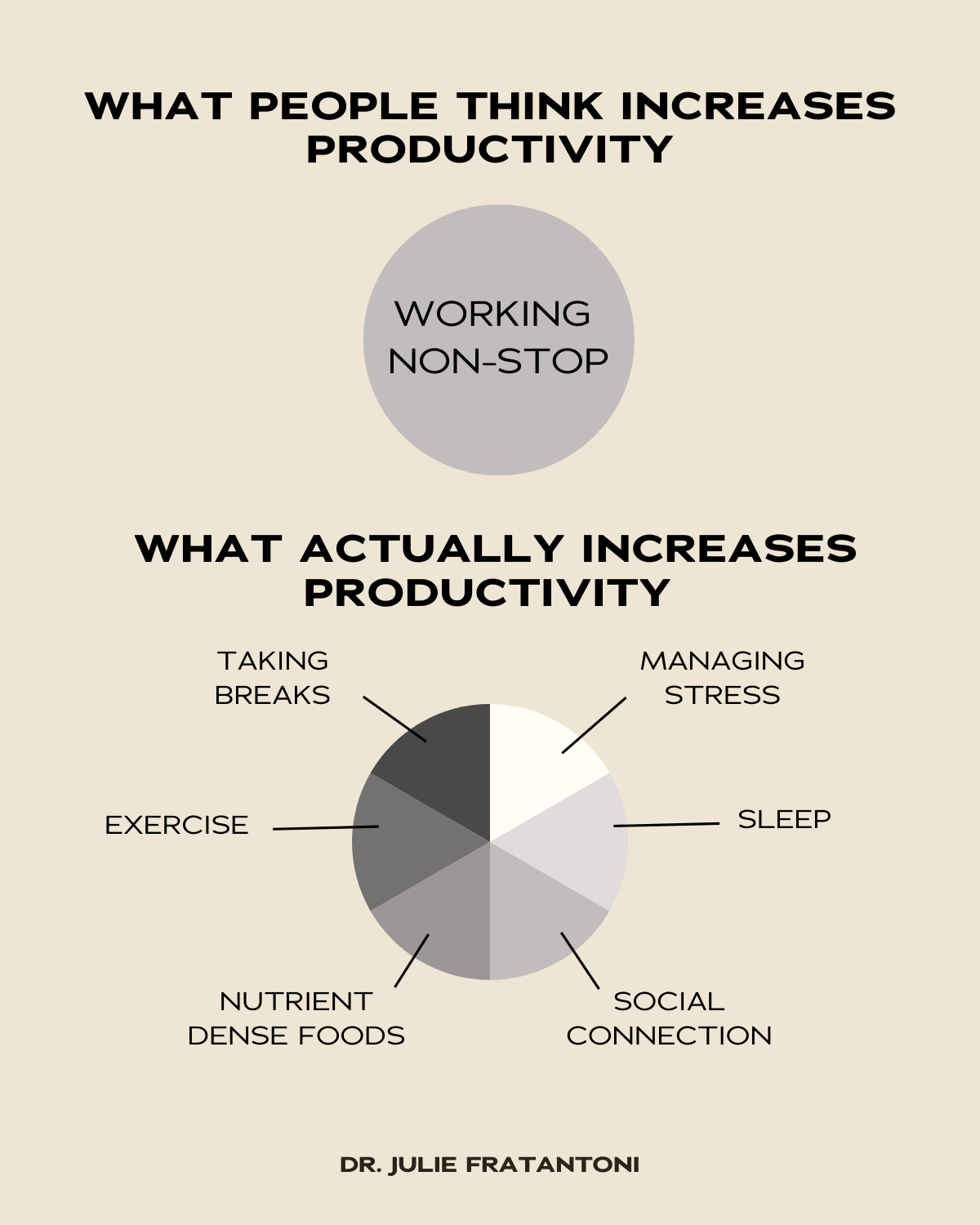 WHAT PEOPLE THINK INCREASES PRODUCTIVITY

WORKING NON-STOP

WHAT ACTUALLY INCREASES PRODUCTIVITY

TAKING BREAKS

MANAGING STRESS

EXERCISE

SLEEP

NUTRIENT DENSE FOODS

SOCIAL CONNECTION

DR. JULIE FRATANTONI